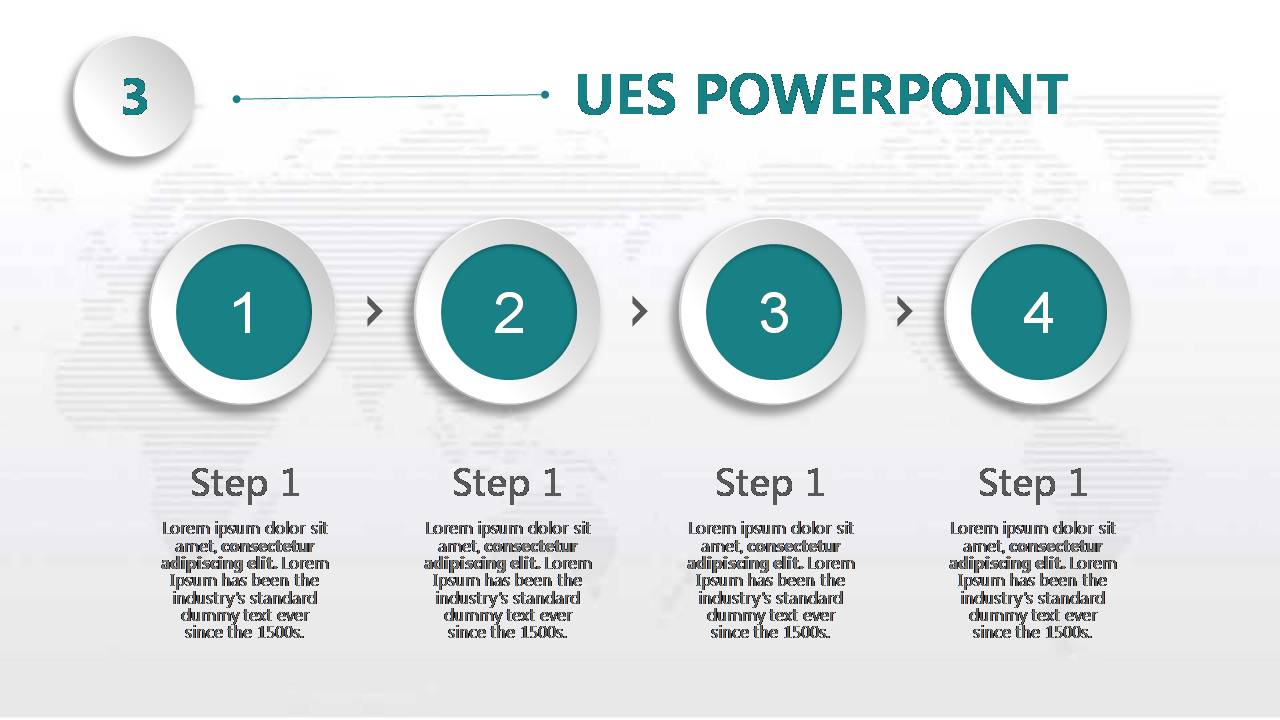 3

UES POWERPOINT

1

2

3

4

Step 1

Lorem ipsum dolor sit amet, consectetur adipiscing elit. Lorem Ipsum has been the industry's standard dummy text ever since the 1500s.

Step 1

Lorem ipsum dolor sit amet, consectetur adipiscing elit. Lorem Ipsum has been the industry's standard dummy text ever since the 1500s.

Step 1

Lorem ipsum dolor sit amet, consectetur adipiscing elit. Lorem Ipsum has been the industry's standard dummy text ever since the 1500s.

Step 1

Lorem ipsum dolor sit amet, consectetur adipiscing elit. Lorem Ipsum has been the industry's standard dummy text ever since the 1500s.